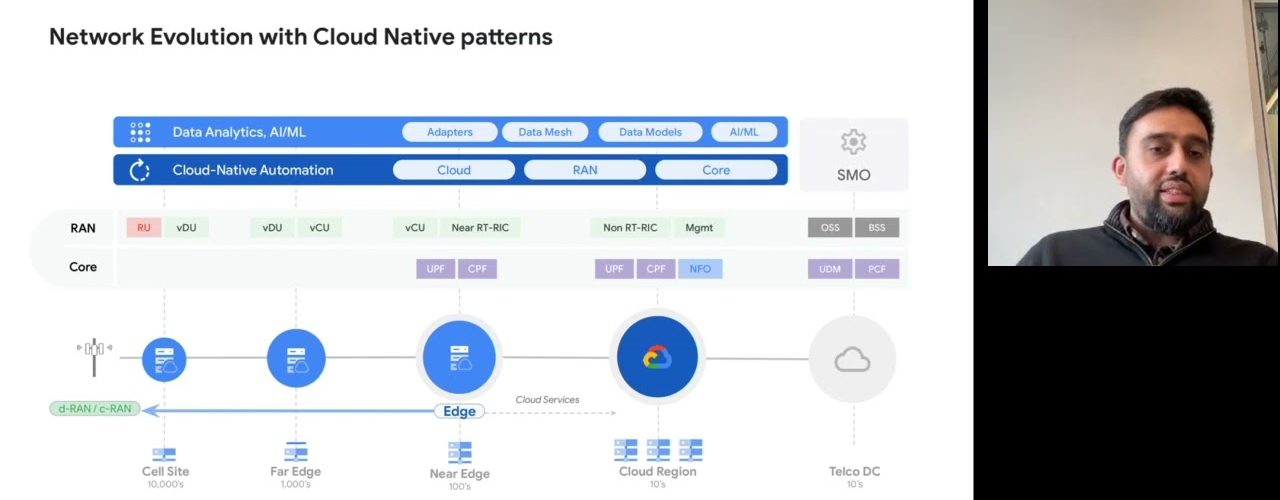 Network Evolution with Cloud Native patterns

Data Analytics, AI/ML
Adapters
Data Mesh
Data Models
AI/ML

Cloud-Native Automation
Cloud
RAN
Core

SMO

RAN
RU
vDU
vDU
vCU
vCU
Near RT-RIC
Non RT-RIC
Mgmt
OSS
BSS

Core
UPF
CPF
UPF
CPF
NFO
UDM
PCF

d-RAN / c-RAN
Edge
Cloud Services

Cell Site
10,000's
Far Edge
1,000's
Near Edge
100's
Cloud Region
10's
Telco DC
10's